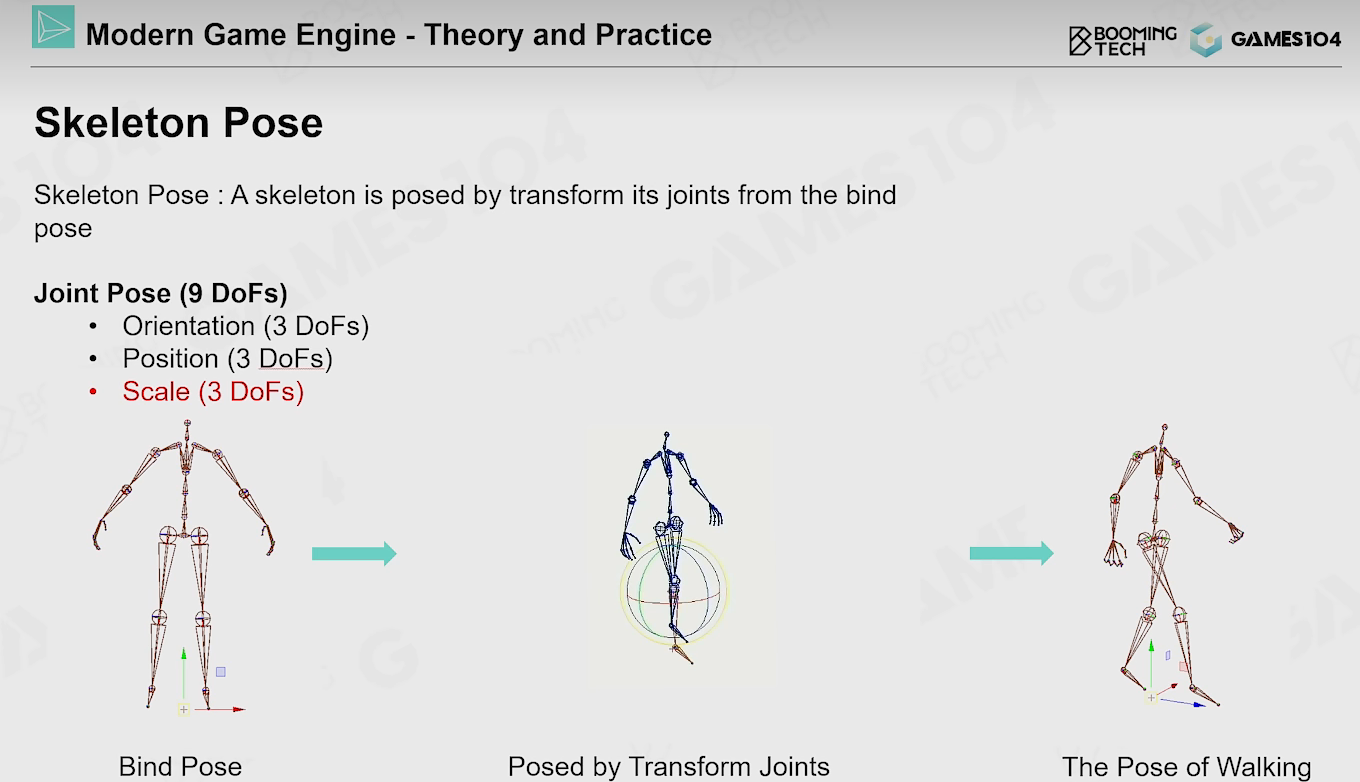 Modern Game Engine - Theory and Practice

BOOMING TECH GAMES104

Skeleton Pose

Skeleton Pose : A skeleton is posed by transform its joints from the bind pose

Joint Pose (9 DoFs)
• Orientation (3 DoFs)
• Position (3 DoFs)
• Scale (3 DoFs)

Bind Pose

Posed by Transform Joints

The Pose of Walking